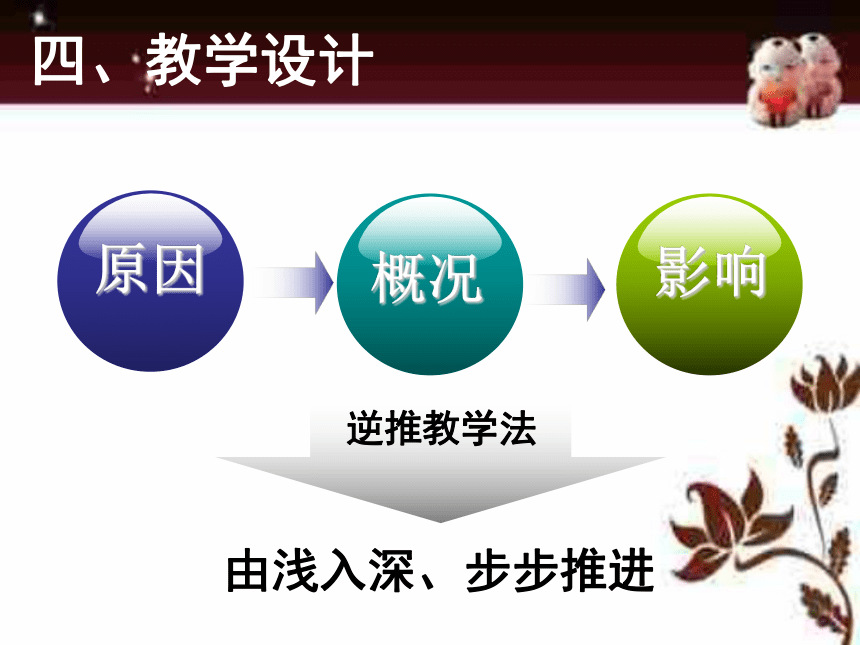 四、教学设计

原因

概况

影响

逆推教学法

由浅入深、步步推进